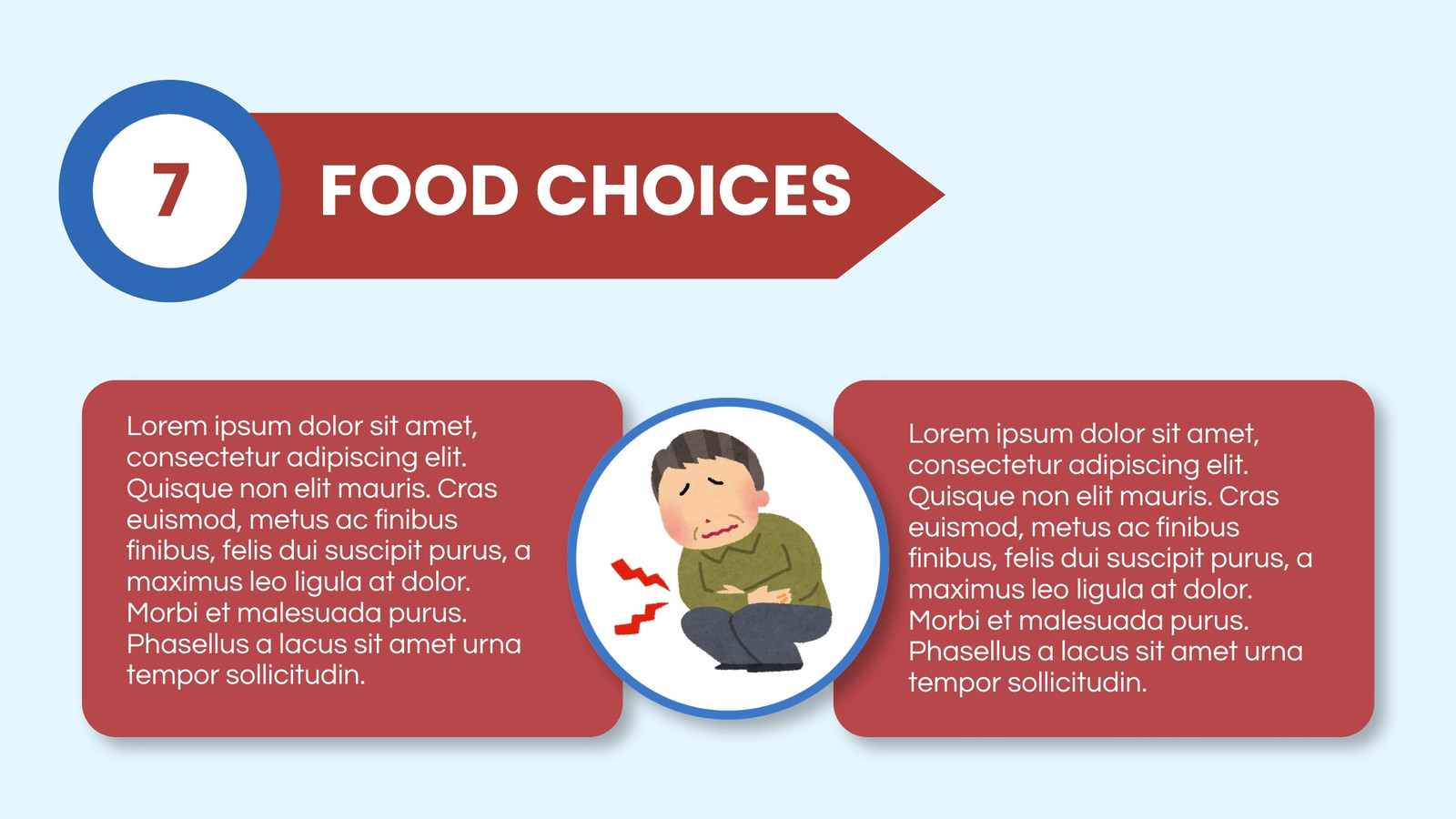 7

FOOD CHOICES

Lorem ipsum dolor sit amet, consectetur adipiscing elit. Quisque non elit mauris. Cras euismod, metus ac finibus finibus, felis dui suscipit purus, a maximus leo ligula at dolor. Morbi et malesuada purus. Phasellus a lacus sit amet urna tempor sollicitudin.

Lorem ipsum dolor sit amet, consectetur adipiscing elit. Quisque non elit mauris. Cras euismod, metus ac finibus finibus, felis dui suscipit purus, a maximus leo ligula at dolor. Morbi et malesuada purus. Phasellus a lacus sit amet urna tempor sollicitudin.